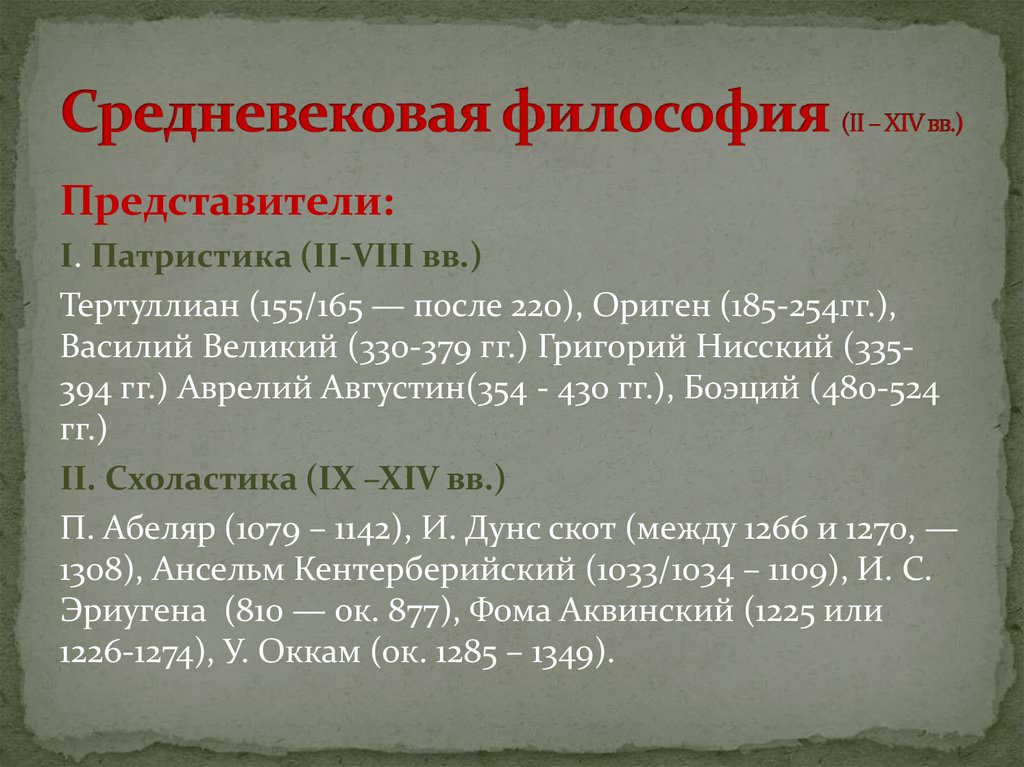 Средневековая философия (II – XIV вв.)

Представители:

I. Патристика (II-VIII вв.)

Тертуллиан (155/165 — после 220), Ориген (185-254гг.), Василий Великий (330-379 гг.) Григорий Нисский (335-394 гг.) Аврелий Августин(354 - 430 гг.), Боэций (480-524 гг.)

II. Схоластика (IX –XIV вв.)

П. Абеляр (1079 – 1142), И. Дунс скот (между 1266 и 1270, — 1308), Ансельм Кентерберийский (1033/1034 – 1109), И. С. Эриугена (810 — ок. 877), Фома Аквинский (1225 или 1226-1274), У. Оккам (ок. 1285 – 1349).